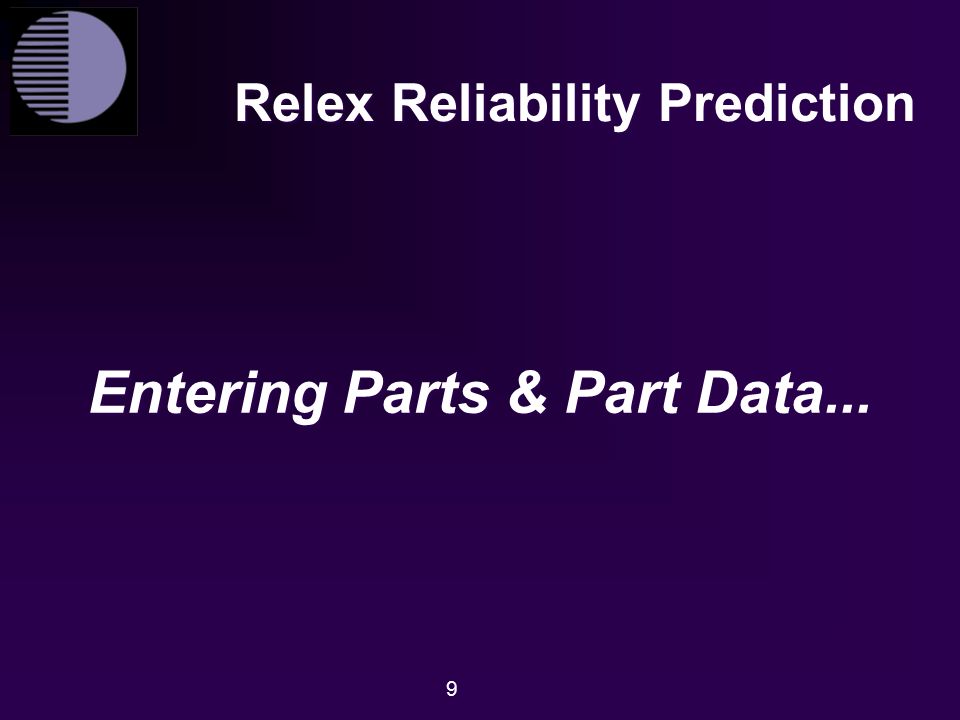 Relex Reliability Prediction

Entering Parts & Part Data...

9